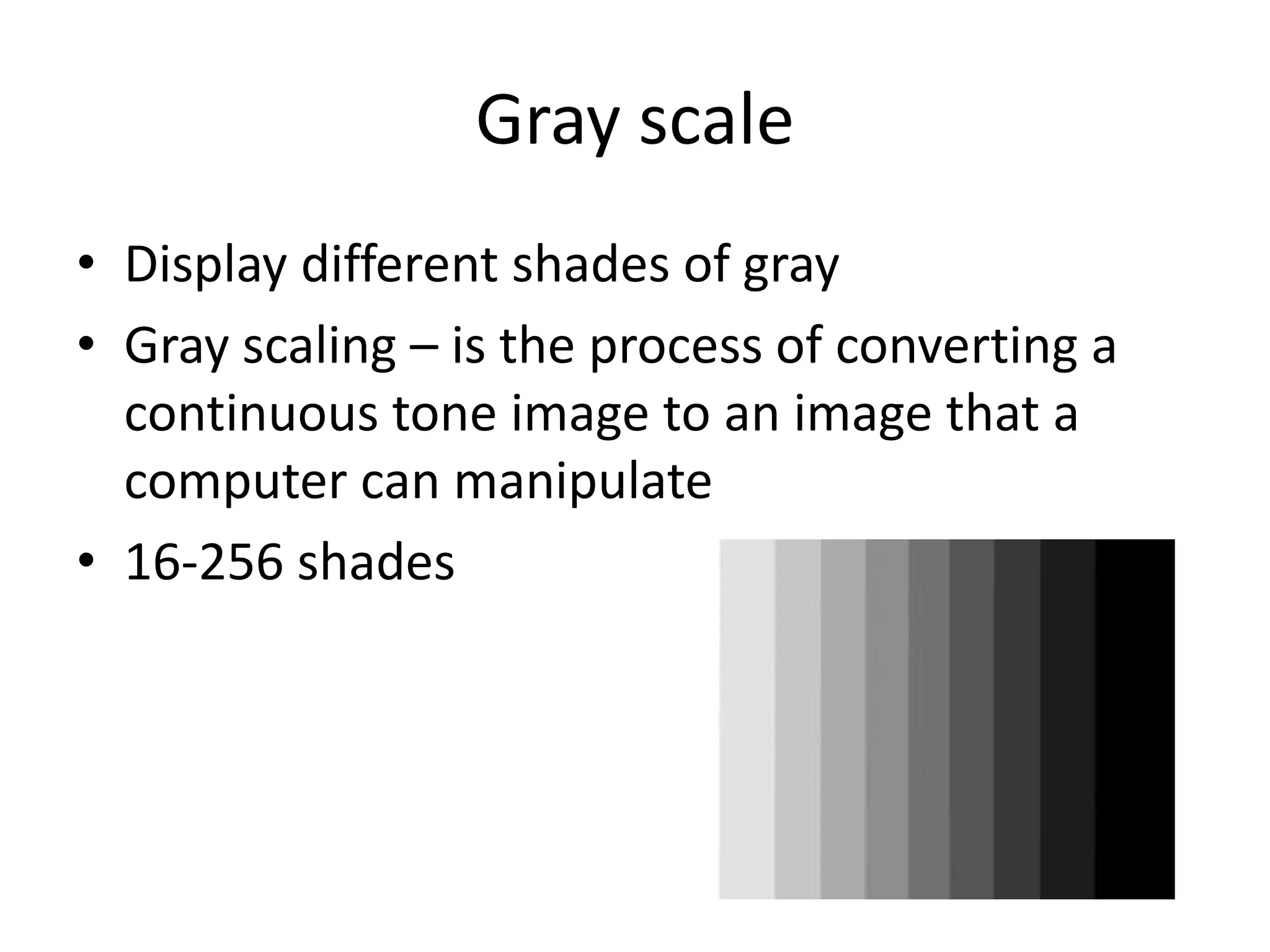 Gray scale

• Display different shades of gray
• Gray scaling – is the process of converting a continuous tone image to an image that a computer can manipulate
• 16-256 shades